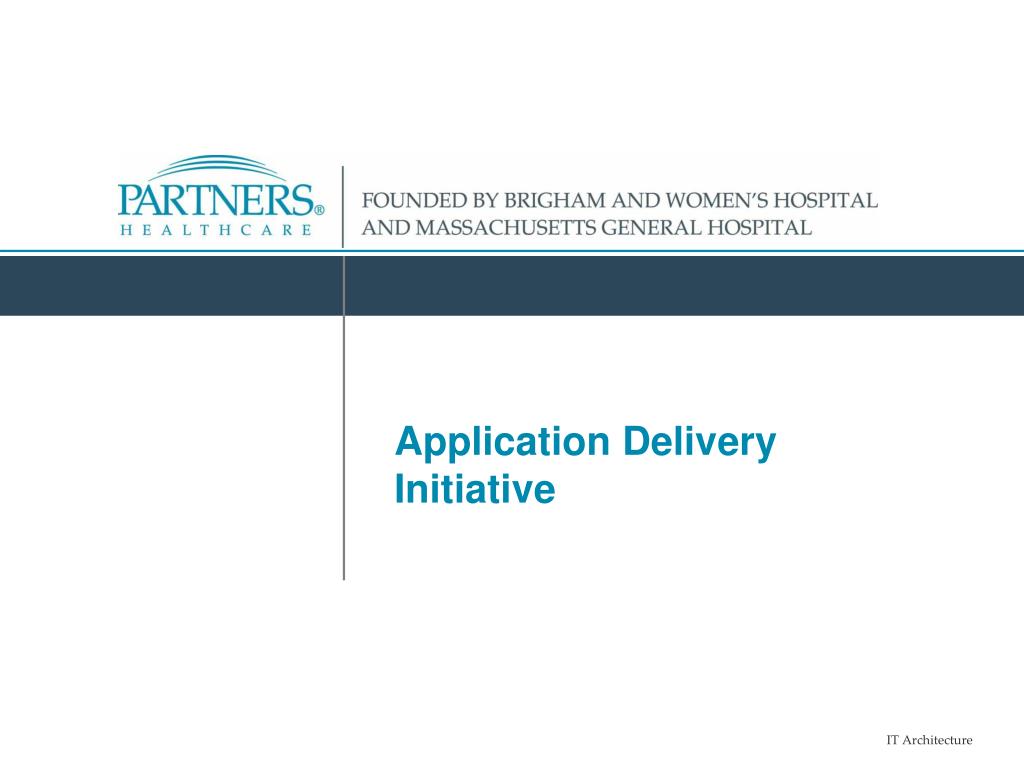 PARTNERS®
HEALTHCARE

FOUNDED BY BRIGHAM AND WOMEN'S HOSPITAL AND MASSACHUSETTS GENERAL HOSPITAL

Application Delivery Initiative

IT Architecture